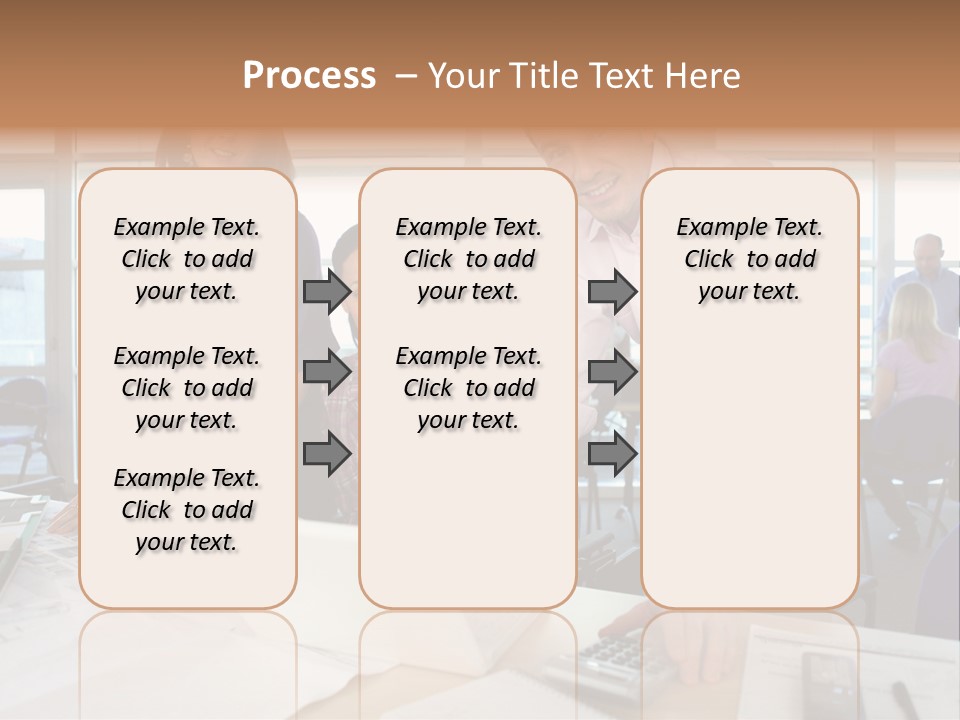 Process – Your Title Text Here

Example Text. Click to add your text.

Example Text. Click to add your text.

Example Text. Click to add your text.

Example Text. Click to add your text.

Example Text. Click to add your text.

Example Text. Click to add your text.